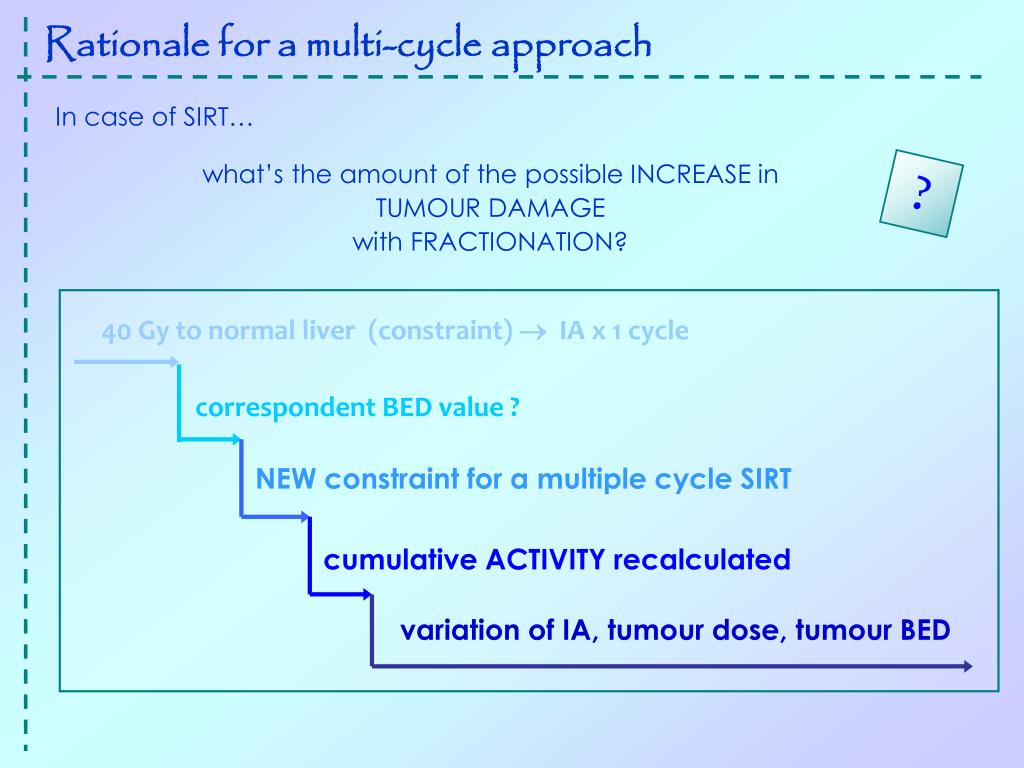 Rationale for a multi-cycle approach

In case of SIRT…

what's the amount of the possible INCREASE in TUMOUR DAMAGE with FRACTIONATION?

?

40 Gy to normal liver (constraint) $\rightarrow$ IA x 1 cycle

correspondent BED value ?

NEW constraint for a multiple cycle SIRT

cumulative ACTIVITY recalculated

variation of IA, tumour dose, tumour BED